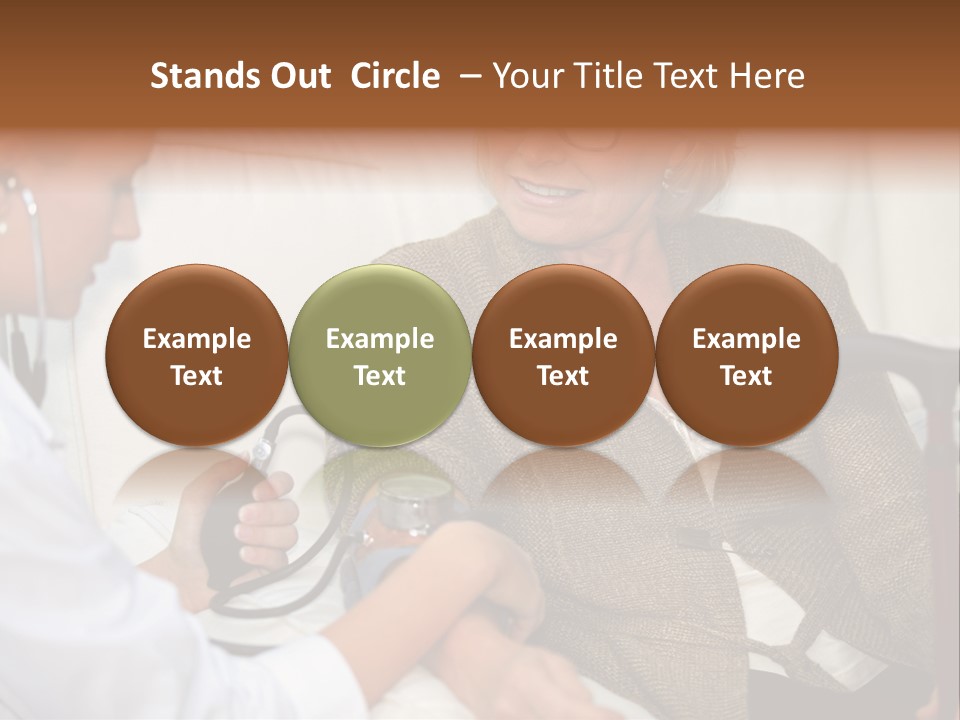 Stands Out Circle – Your Title Text Here

Example Text

Example Text

Example Text

Example Text